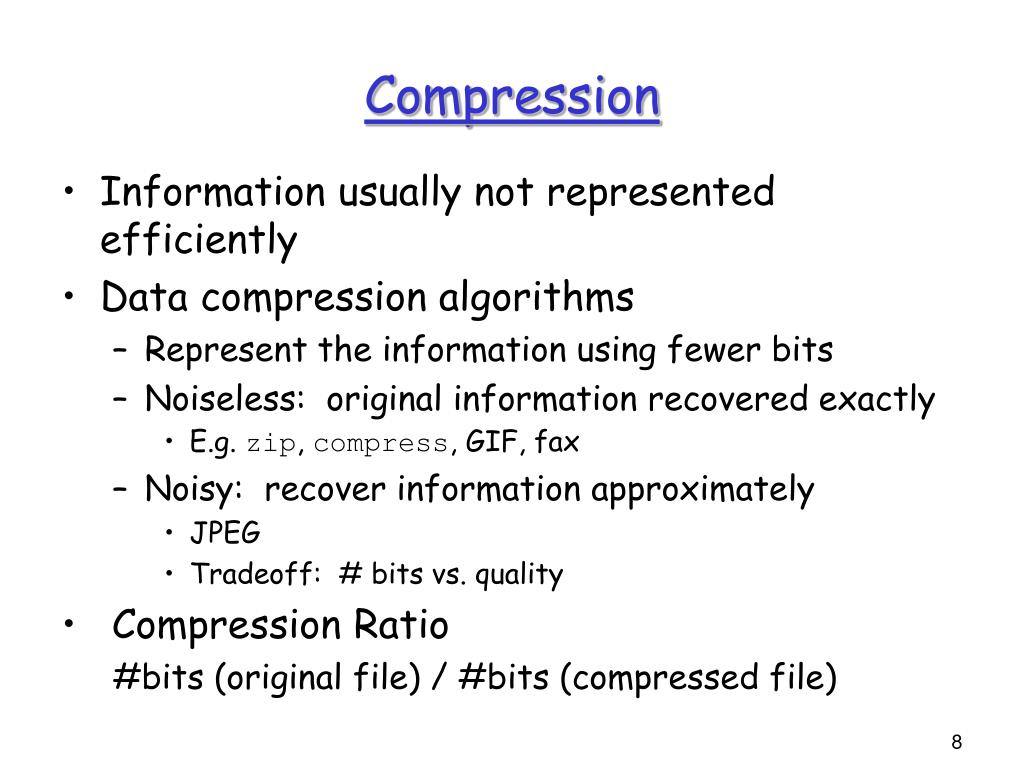 Compression

• Information usually not represented efficiently
• Data compression algorithms
  – Represent the information using fewer bits
  – Noiseless: original information recovered exactly
    • E.g. zip, compress, GIF, fax
  – Noisy: recover information approximately
    • JPEG
    • Tradeoff: # bits vs. quality
• Compression Ratio
  #bits (original file) / #bits (compressed file)

8